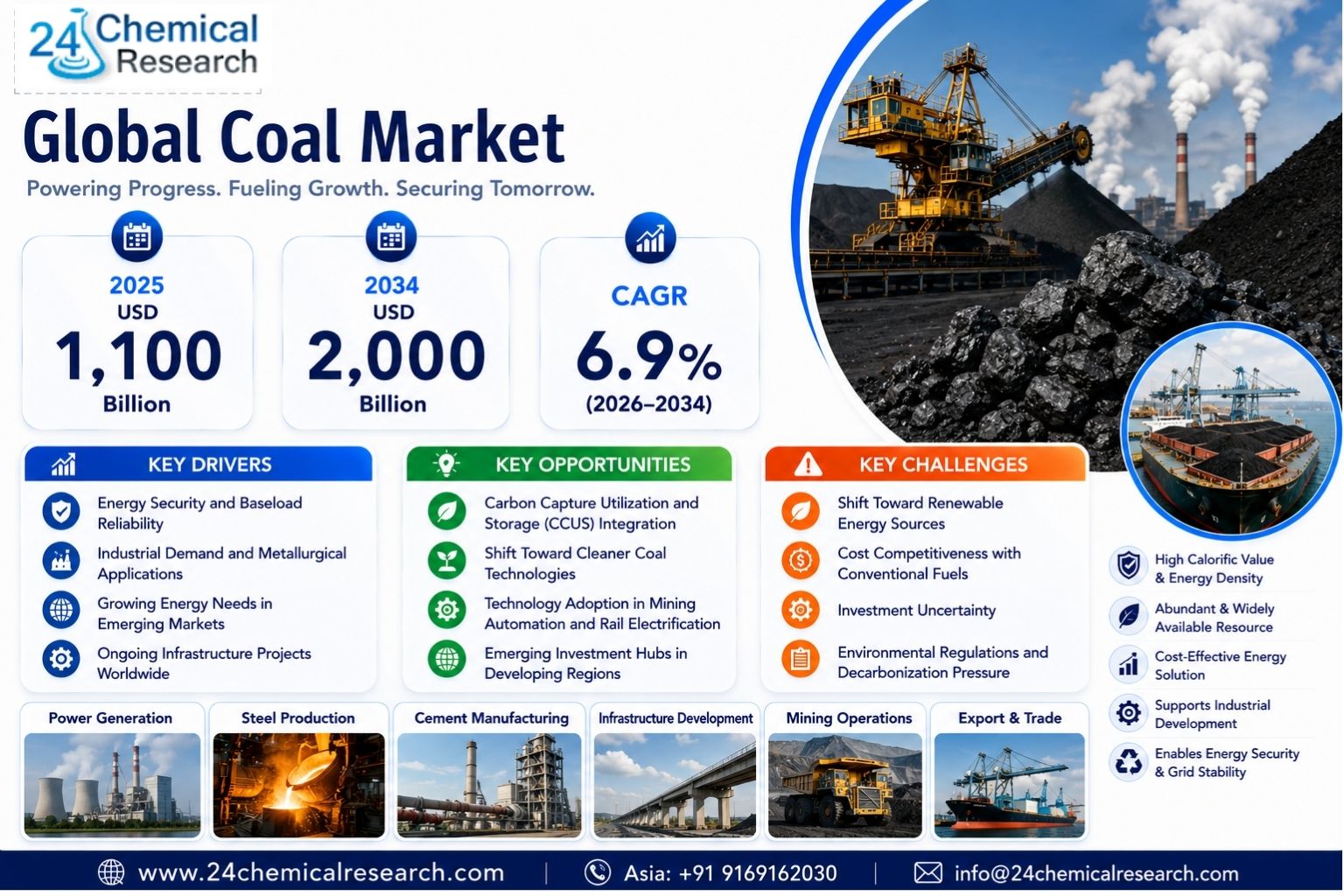 24 Chemical Research

Global Coal Market

Powering Progress. Fueling Growth. Securing Tomorrow.

2025
USD
1,100
Billion

2034
USD
2,000
Billion

CAGR
6.9%
(2026–2034)

KEY DRIVERS

Energy Security and Baseload Reliability

Industrial Demand and Metallurgical Applications

Growing Energy Needs in Emerging Markets

Ongoing Infrastructure Projects Worldwide

KEY OPPORTUNITIES

Carbon Capture Utilization and Storage (CCUS) Integration

Shift Toward Cleaner Coal Technologies

Technology Adoption in Mining Automation and Rail Electrification

Emerging Investment Hubs in Developing Regions

KEY CHALLENGES

Shift Toward Renewable Energy Sources

Cost Competitiveness with Conventional Fuels

Investment Uncertainty

Environmental Regulations and Decarbonization Pressure

High Calorific Value & Energy Density

Abundant & Widely Available Resource

Cost-Effective Energy Solution

Supports Industrial Development

Enables Energy Security & Grid Stability

Power Generation

Steel Production

Cement Manufacturing

Infrastructure Development

Mining Operations

Export & Trade

www.24chemicalresearch.com | Asia: +91 9169162030 | info@24chemicalresearch.com